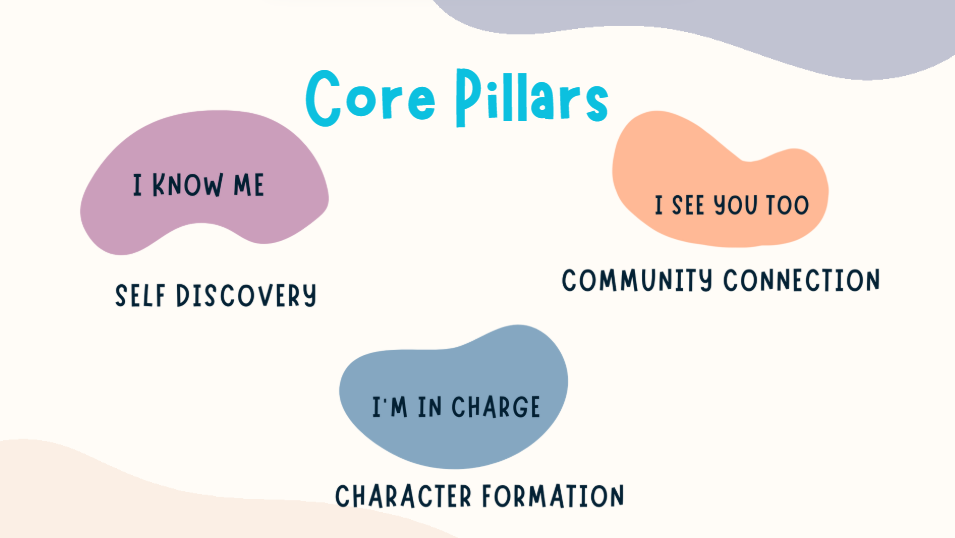 Core Pillars

I KNOW ME

SELF DISCOVERY

I SEE YOU TOO

COMMUNITY CONNECTION

I'M IN CHARGE

CHARACTER FORMATION